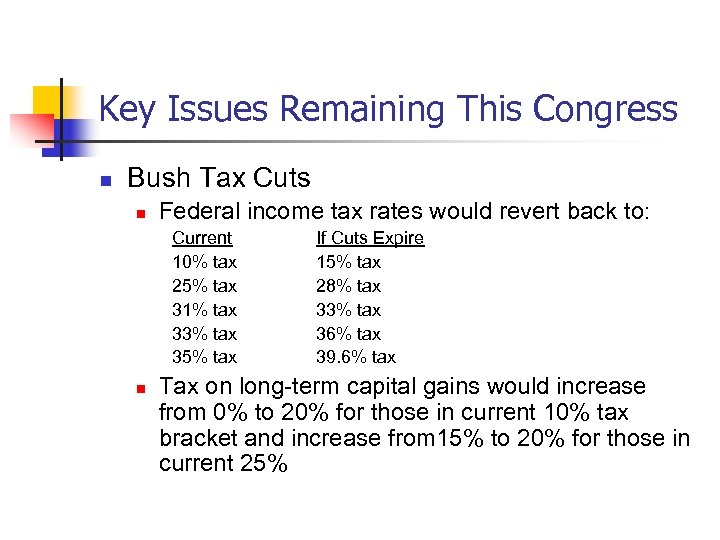 Key Issues Remaining This Congress

Bush Tax Cuts

Federal income tax rates would revert back to:

| Current | If Cuts Expire |
|---|---|
| 10% tax | 15% tax |
| 25% tax | 28% tax |
| 31% tax | 33% tax |
| 33% tax | 36% tax |
| 35% tax | 39.6% tax |

Tax on long-term capital gains would increase from 0% to 20% for those in current 10% tax bracket and increase from15% to 20% for those in current 25%